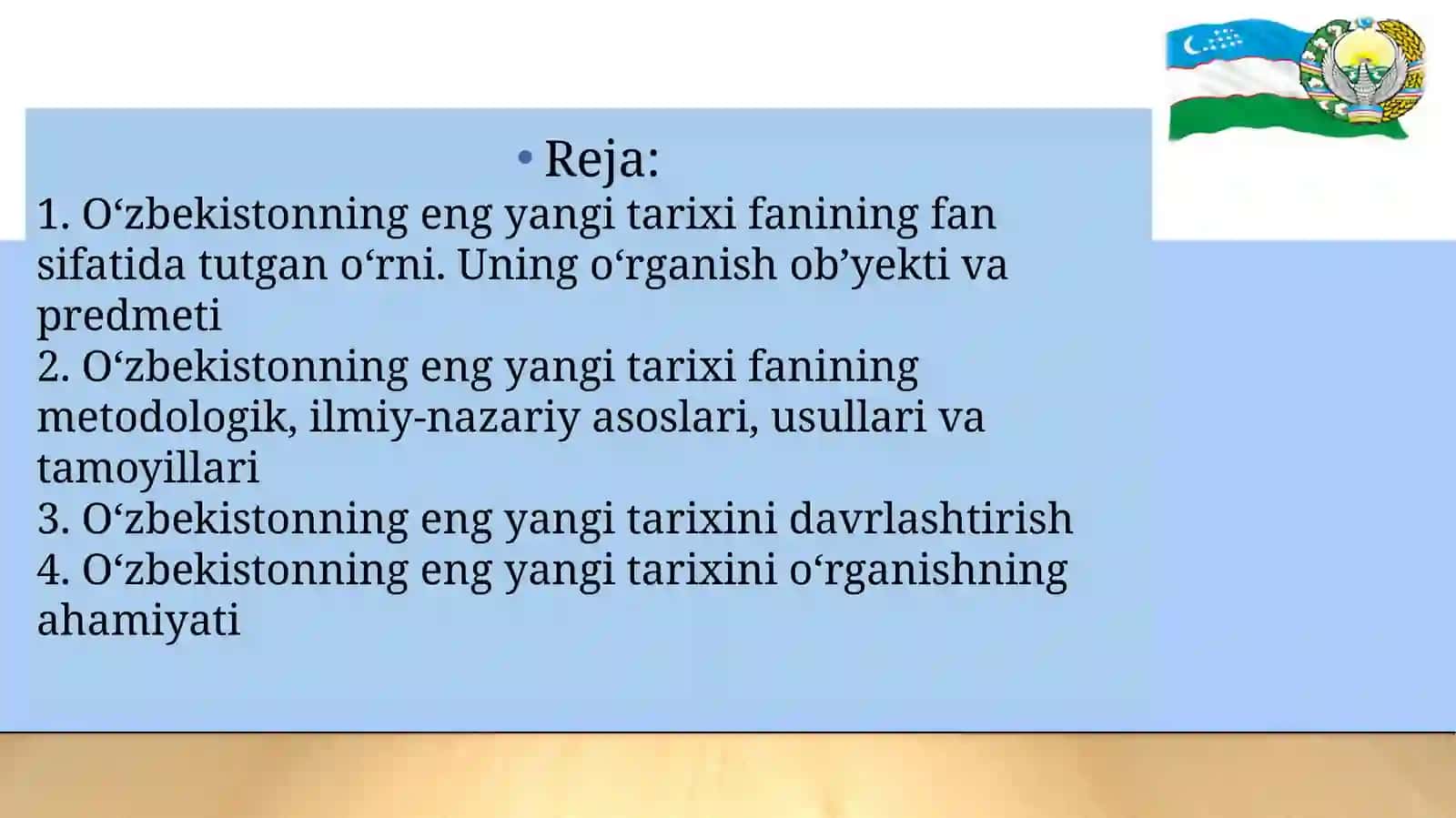 • Reja:

1. O‘zbekistonning eng yangi tarixi fanining fan sifatida tutgan o‘rni. Uning o‘rganish ob’yekti va predmeti
2. O‘zbekistonning eng yangi tarixi fanining metodologik, ilmiy-nazariy asoslari, usullari va tamoyillari
3. O‘zbekistonning eng yangi tarixini davrlashtirish
4. O‘zbekistonning eng yangi tarixini o‘rganishning ahamiyati